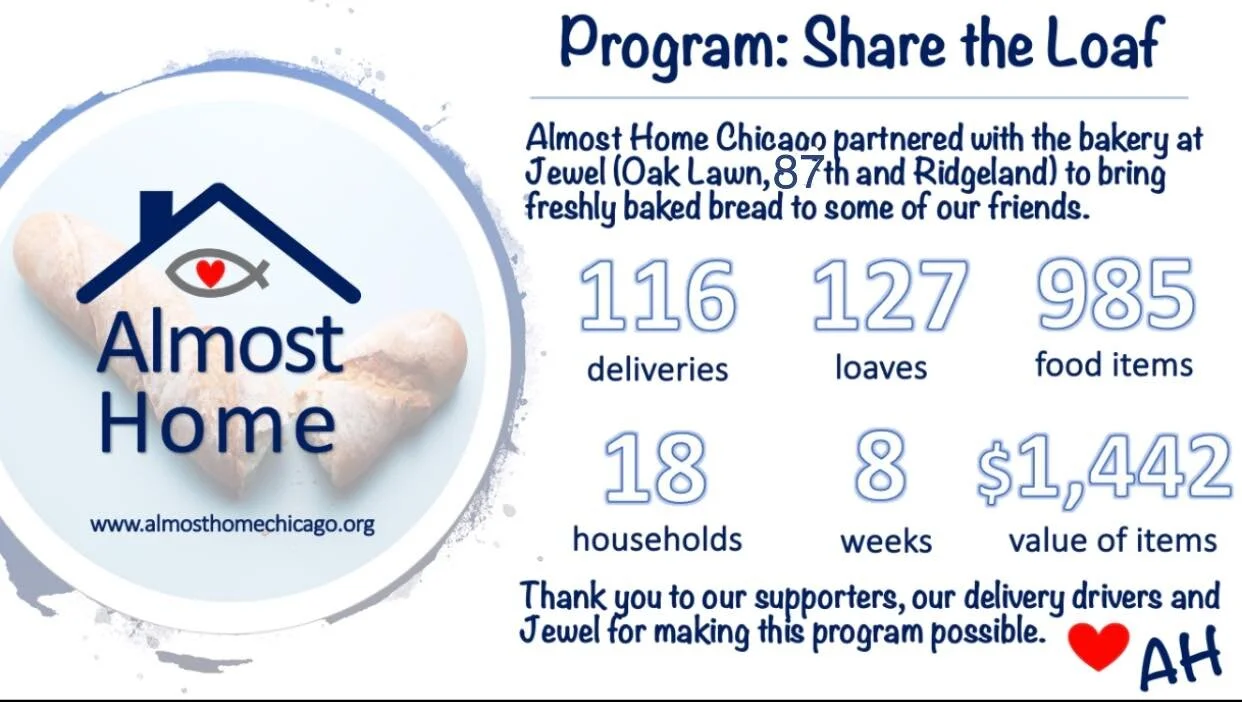 Almost Home

www.almosthomechicago.org

Program: Share the Loaf

Almost Home Chicago partnered with the bakery at Jewel (Oak Lawn, 87th and Ridgeland) to bring freshly baked bread to some of our friends.

116
deliveries

127
loaves

985
food items

18
households

8
weeks

$1,442
value of items

Thank you to our supporters, our delivery drivers and Jewel for making this program possible.

AH